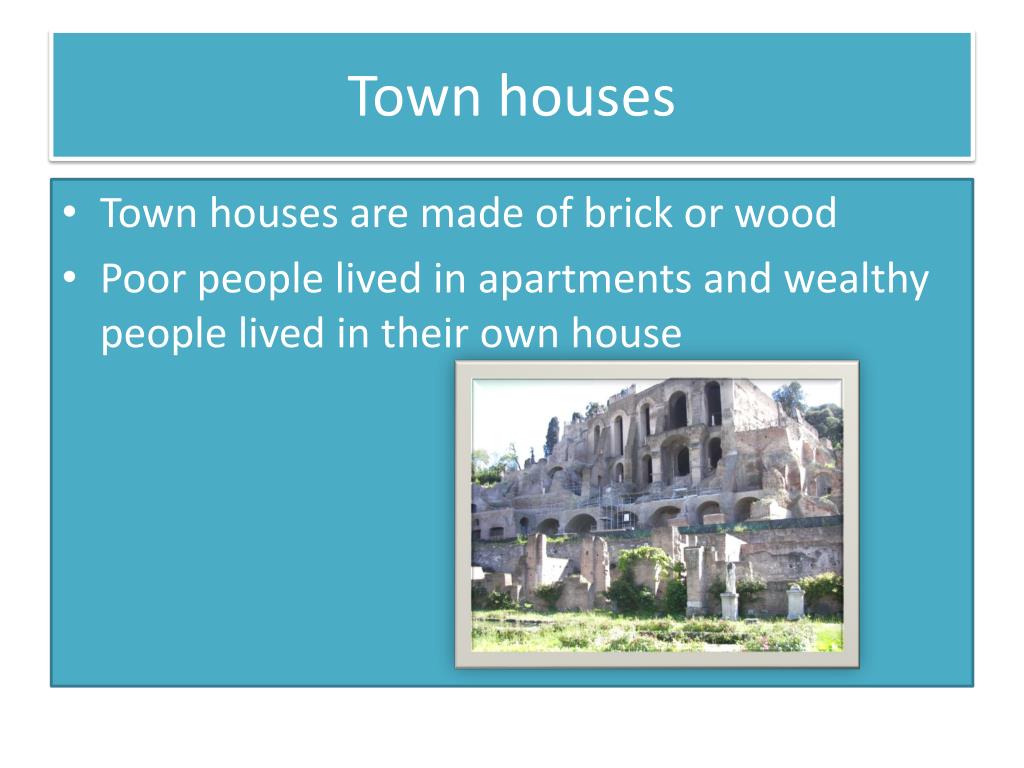 Town houses

• Town houses are made of brick or wood
• Poor people lived in apartments and wealthy people lived in their own house